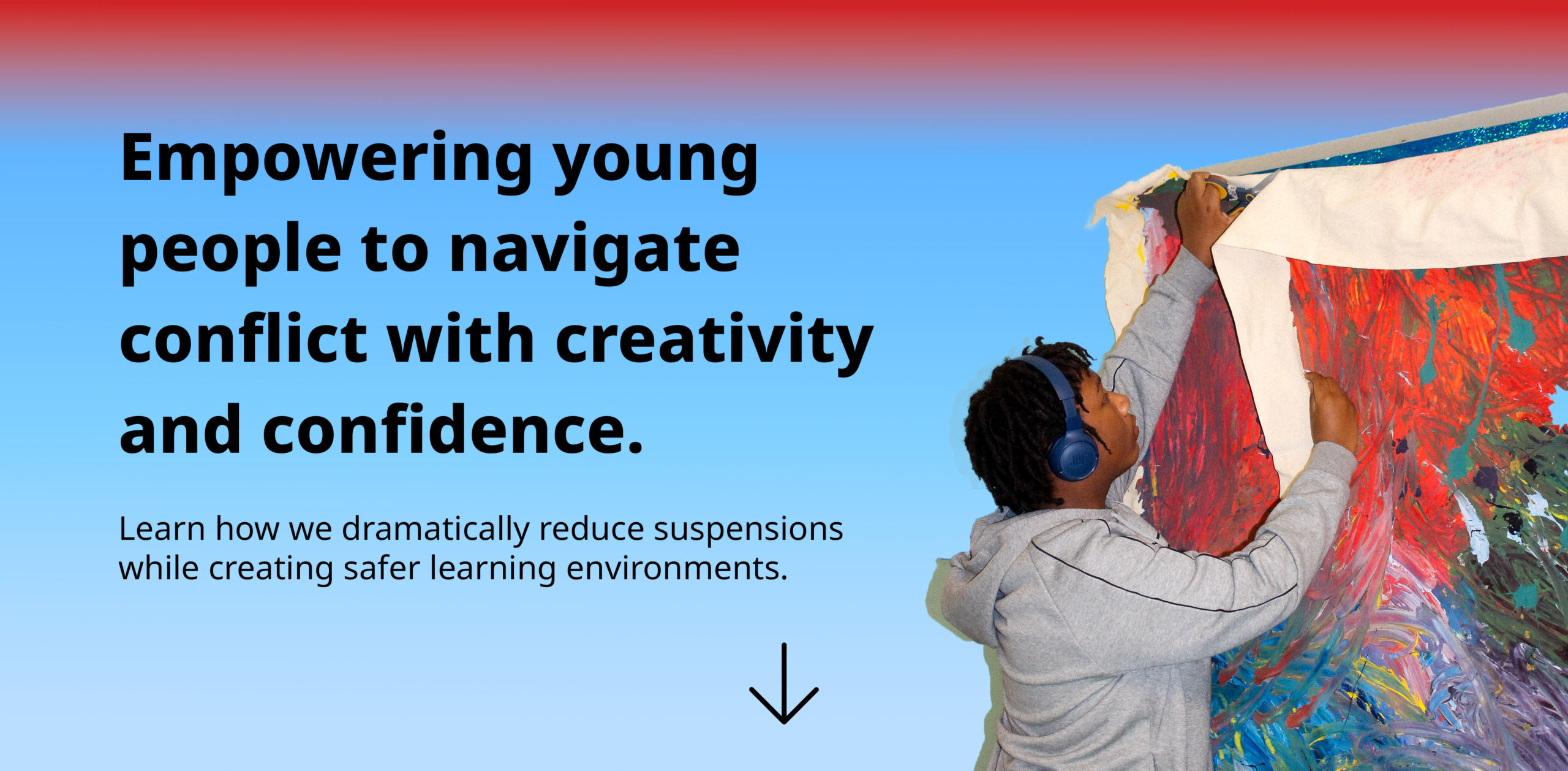 Empowering young people to navigate conflict with creativity and confidence.

Learn how we dramatically reduce suspensions while creating safer learning environments.